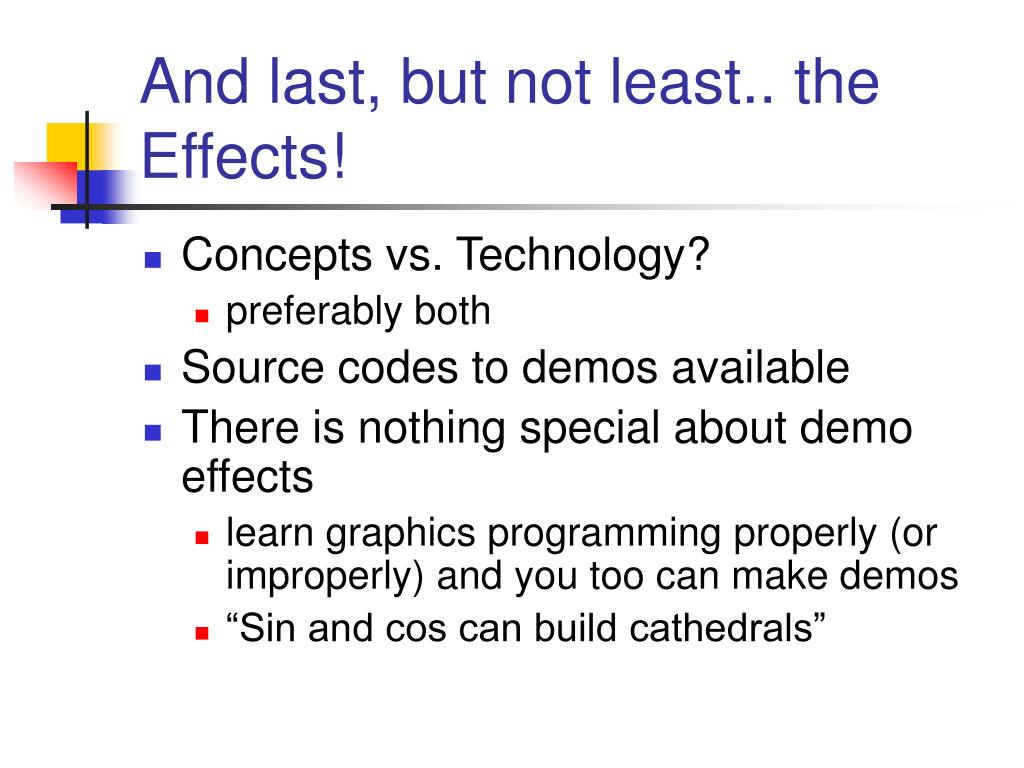 And last, but not least.. the Effects!

- Concepts vs. Technology?
  - preferably both
- Source codes to demos available
- There is nothing special about demo effects
  - learn graphics programming properly (or improperly) and you too can make demos
  - “Sin and cos can build cathedrals”